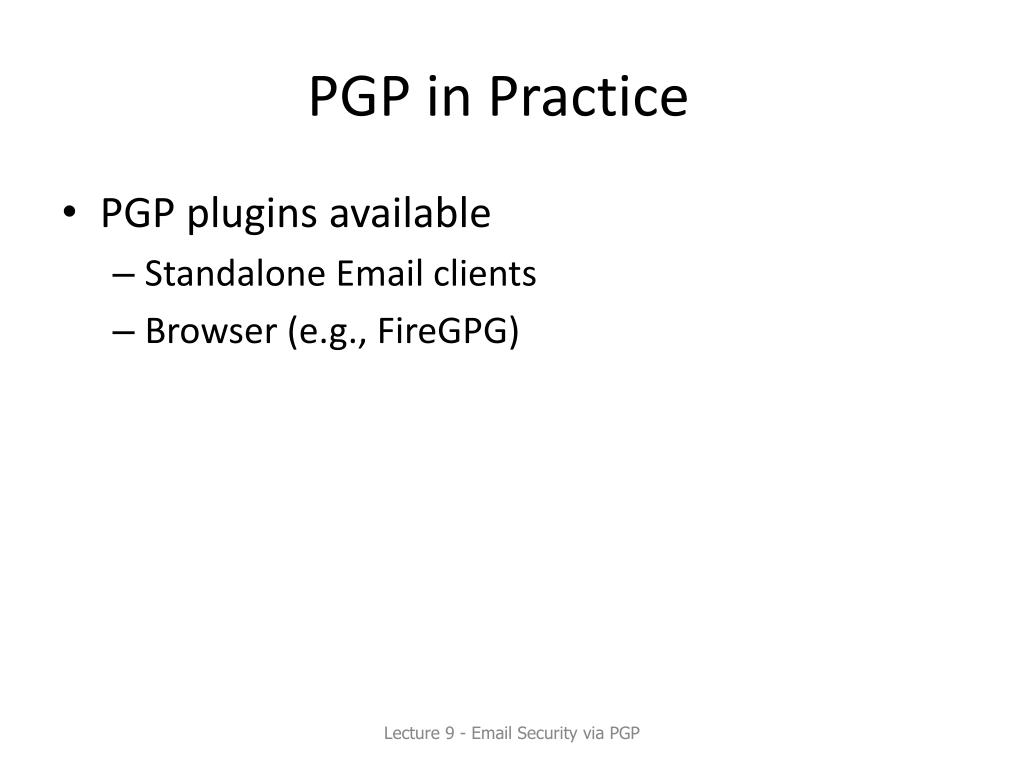 PGP in Practice

• PGP plugins available
– Standalone Email clients
– Browser (e.g., FireGPG)

Lecture 9 - Email Security via PGP